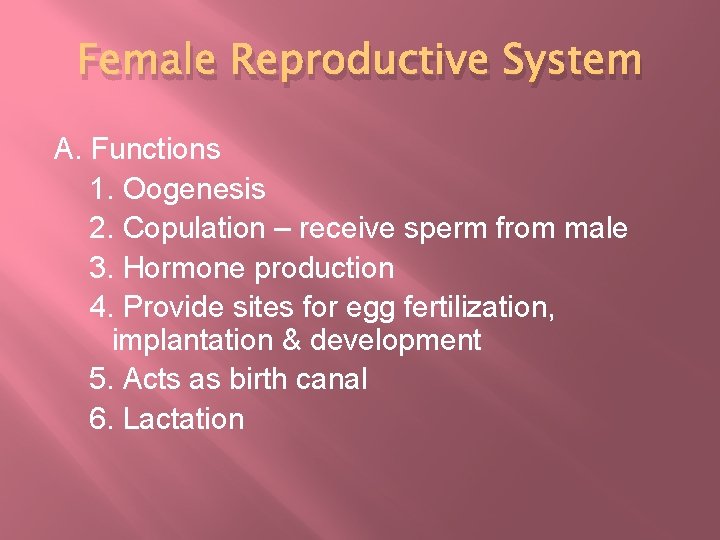 Female Reproductive System

A. Functions
1. Oogenesis
2. Copulation – receive sperm from male
3. Hormone production
4. Provide sites for egg fertilization, implantation & development
5. Acts as birth canal
6. Lactation